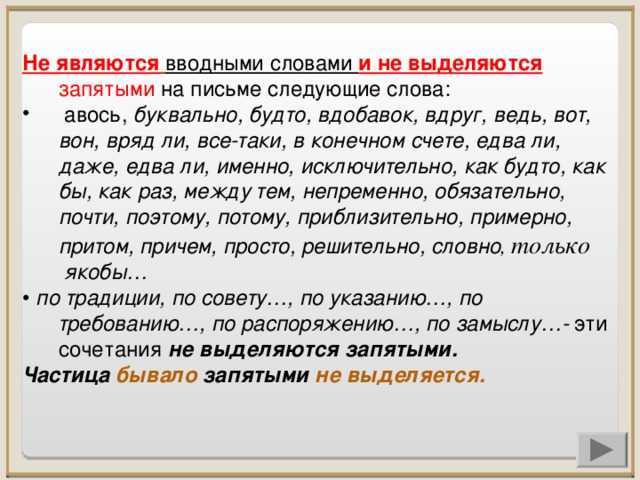 Не являются вводными словами и не выделяются запятыми на письме следующие слова:

• авось, буквально, будто, вдобавок, вдруг, ведь, вот, вон, вряд ли, все-таки, в конечном счете, едва ли, даже, едва ли, именно, исключительно, как будто, как бы, как раз, между тем, непременно, обязательно, почти, поэтому, потому, приблизительно, примерно, притом, причем, просто, решительно, словно, только якобы…

• по традиции, по совету…, по указанию…, по требованию…, по распоряжению…, по замыслу…- эти сочетания не выделяются запятыми.

Частица бывало запятыми не выделяется.